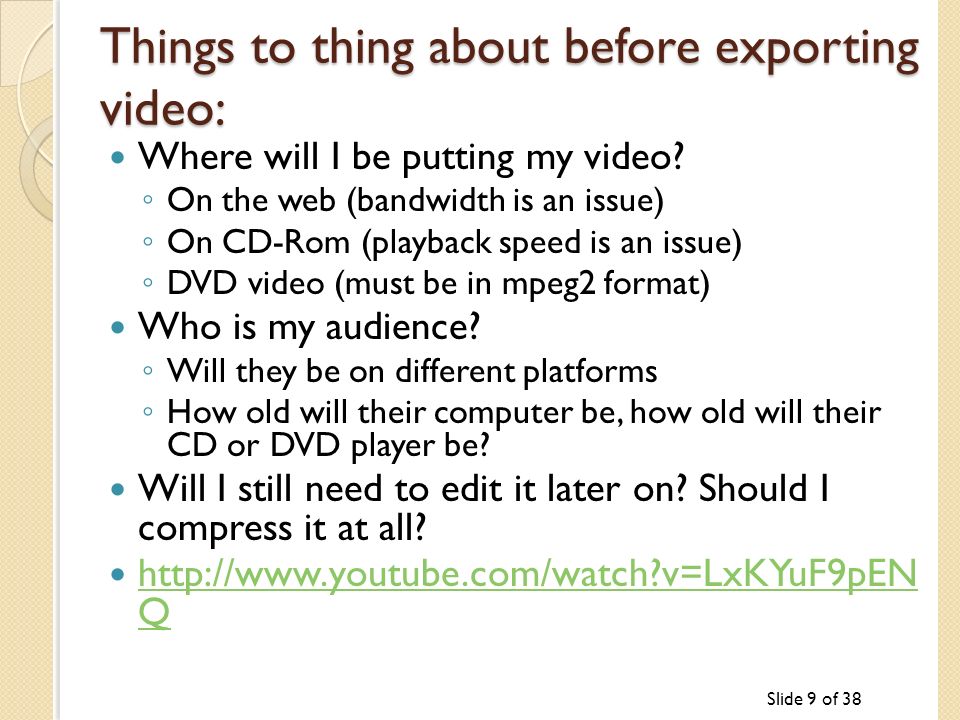 Things to thing about before exporting video:

- Where will I be putting my video?
  - On the web (bandwidth is an issue)
  - On CD-Rom (playback speed is an issue)
  - DVD video (must be in mpeg2 format)
- Who is my audience?
  - Will they be on different platforms
  - How old will their computer be, how old will their CD or DVD player be?
- Will I still need to edit it later on? Should I compress it at all?
- http://www.youtube.com/watch?v=LxKYuF9pENQ

Slide 9 of 38